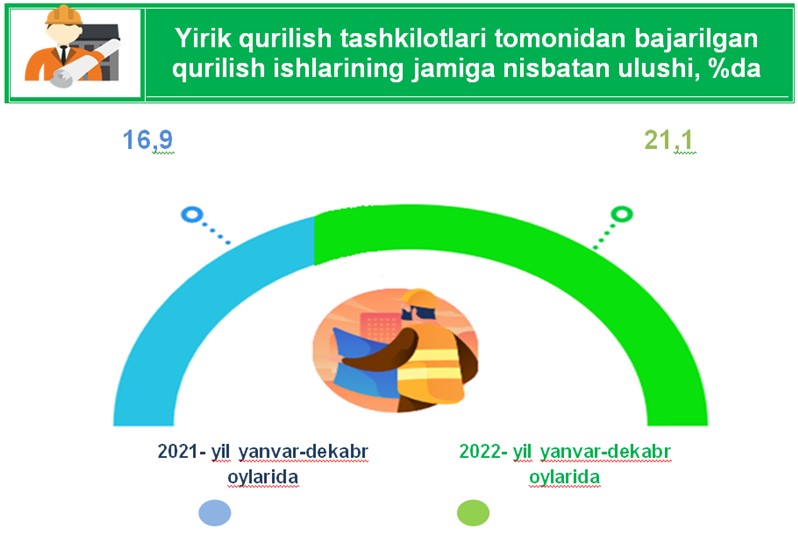 Yirik qurilish tashkilotlari tomonidan bajarilgan qurilish ishlarining jamiga nisbatan ulushi, %da

16,9

21,1

2021- yil yanvar-dekabr oylarida

2022- yil yanvar-dekabr oylarida